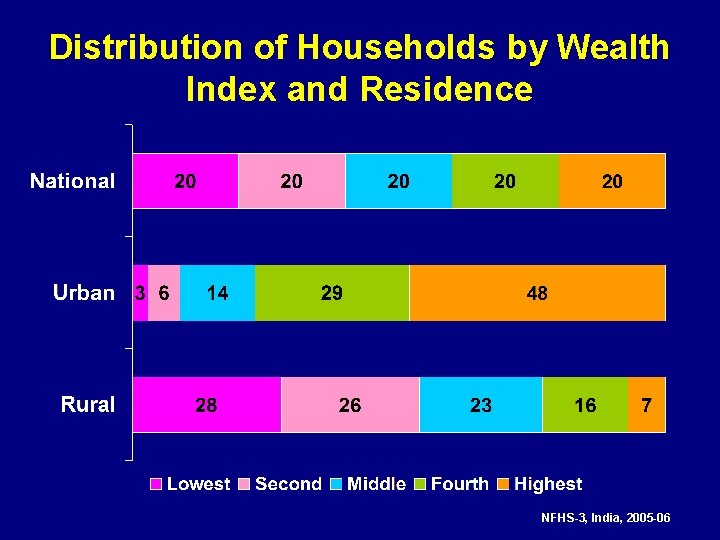 Distribution of Households by Wealth Index and Residence

National
20 20 20 20 20

Urban
3 6 14 29 48

Rural
28 26 23 16 7

Lowest Second Middle Fourth Highest

NFHS-3, India, 2005-06